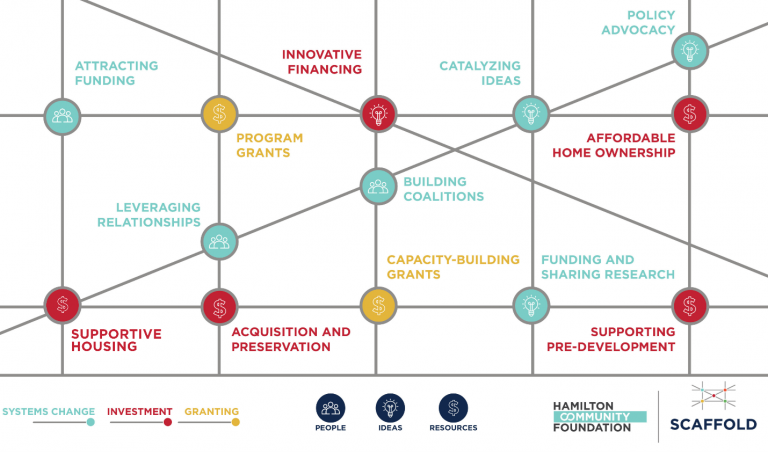 POLICY ADVOCACY

ATTRACTING FUNDING

INNOVATIVE FINANCING

CATALYZING IDEAS

PROGRAM GRANTS

AFFORDABLE HOME OWNERSHIP

BUILDING COALITIONS

LEVERAGING RELATIONSHIPS

CAPACITY-BUILDING GRANTS

FUNDING AND SHARING RESEARCH

SUPPORTIVE HOUSING

ACQUISITION AND PRESERVATION

SUPPORTING PRE-DEVELOPMENT

SYSTEMS CHANGE

INVESTMENT

GRANTING

PEOPLE

IDEAS

RESOURCES

HAMILTON COMMUNITY FOUNDATION

SCAFFOLD